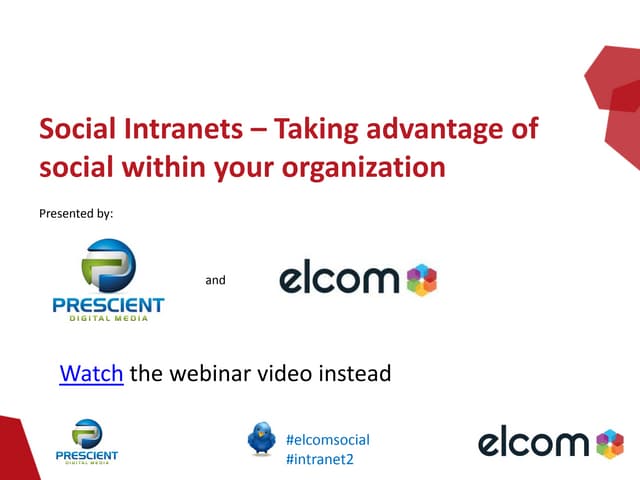 Social Intranets – Taking advantage of social within your organization

Presented by:

PRESCIENT
DIGITAL MEDIA

and

elcom

Watch the webinar video instead

PRESCIENT
DIGITAL MEDIA

#elcomsocial
#intranet2

elcom